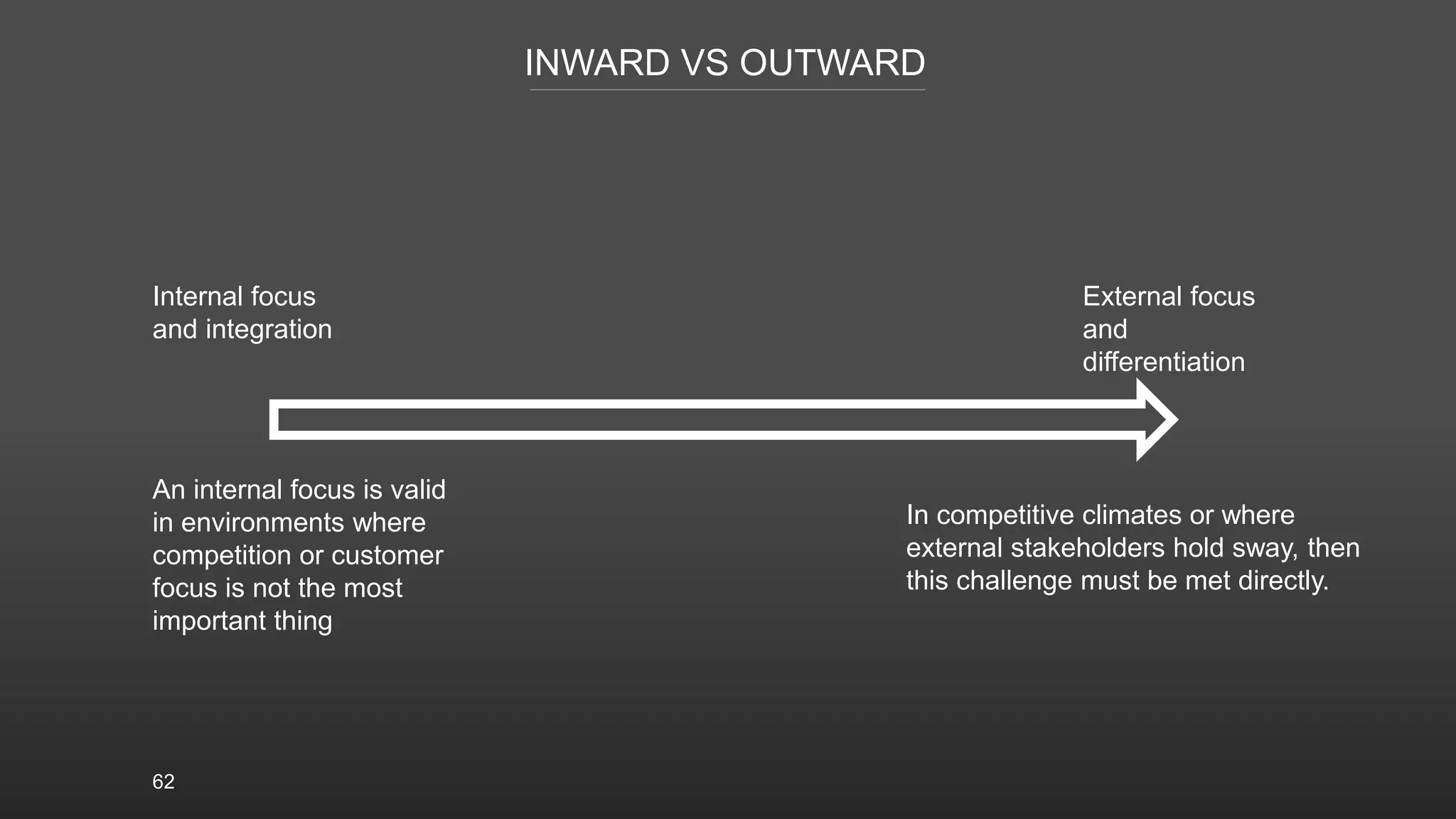 INWARD VS OUTWARD

Internal focus and integration

External focus and differentiation

An internal focus is valid in environments where competition or customer focus is not the most important thing

In competitive climates or where external stakeholders hold sway, then this challenge must be met directly.

62